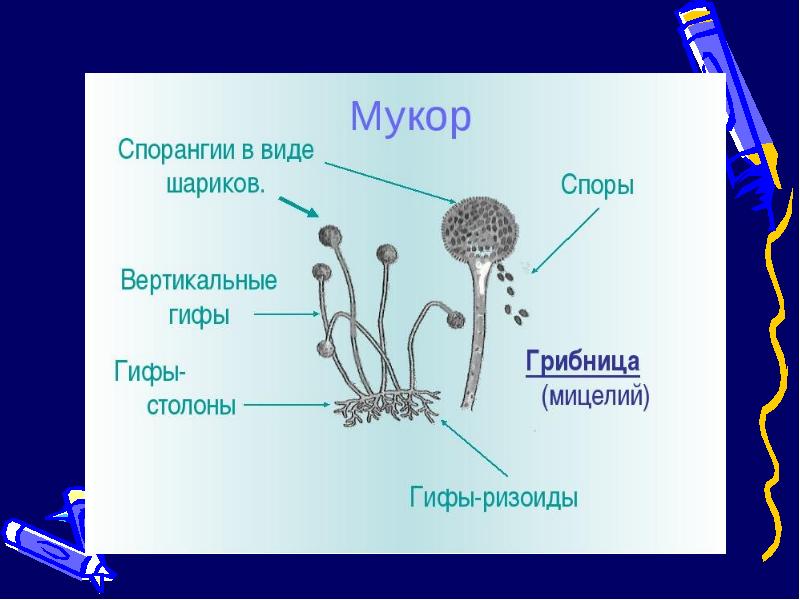 Мукор

Спорангии в виде шариков.

Споры

Вертикальные гифы

Гифы-столоны

Грибница (мицелий)

Гифы-ризоиды